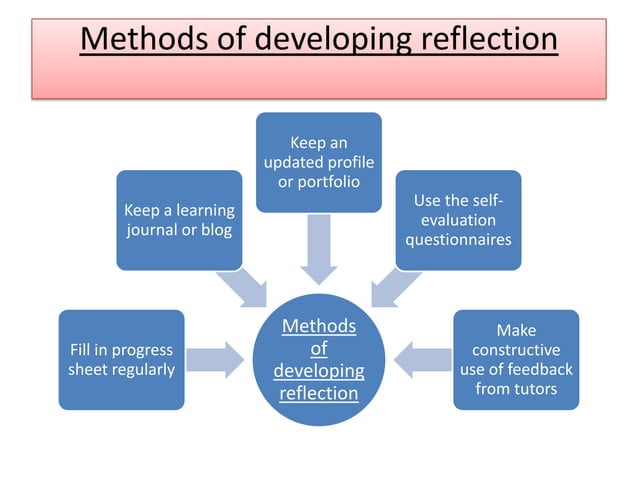 Methods of developing reflection

Keep an updated profile or portfolio

Keep a learning journal or blog

Use the self-evaluation questionnaires

Fill in progress sheet regularly

Methods of developing reflection

Make constructive use of feedback from tutors